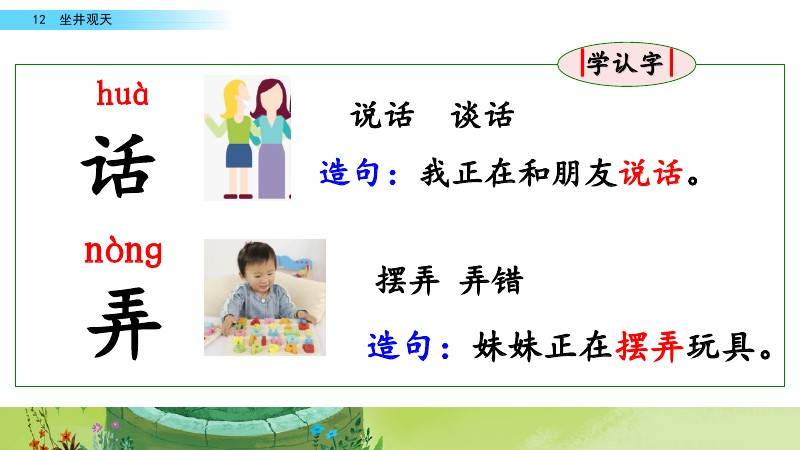 12 坐井观天

学认字

huà
话

说话 谈话

造句：我正在和朋友说话。

nòng
弄

摆弄 弄错

造句：妹妹正在摆弄玩具。